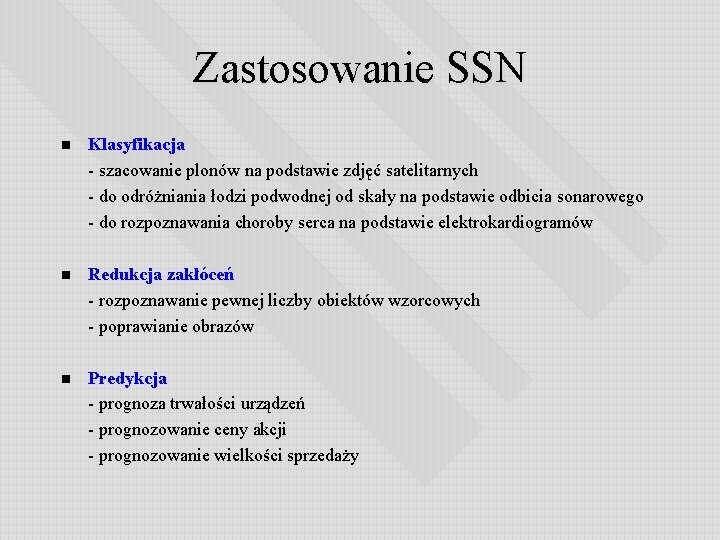 Zastosowanie SSN

■ Klasyfikacja
- szacowanie plonów na podstawie zdjęć satelitarnych
- do odróżniania łodzi podwodnej od skały na podstawie odbicia sonarowego
- do rozpoznawania choroby serca na podstawie elektrokardiogramów

■ Redukcja zakłóceń
- rozpoznawanie pewnej liczby obiektów wzorcowych
- poprawianie obrazów

■ Predykcja
- prognoza trwałości urządzeń
- prognozowanie ceny akcji
- prognozowanie wielkości sprzedaży